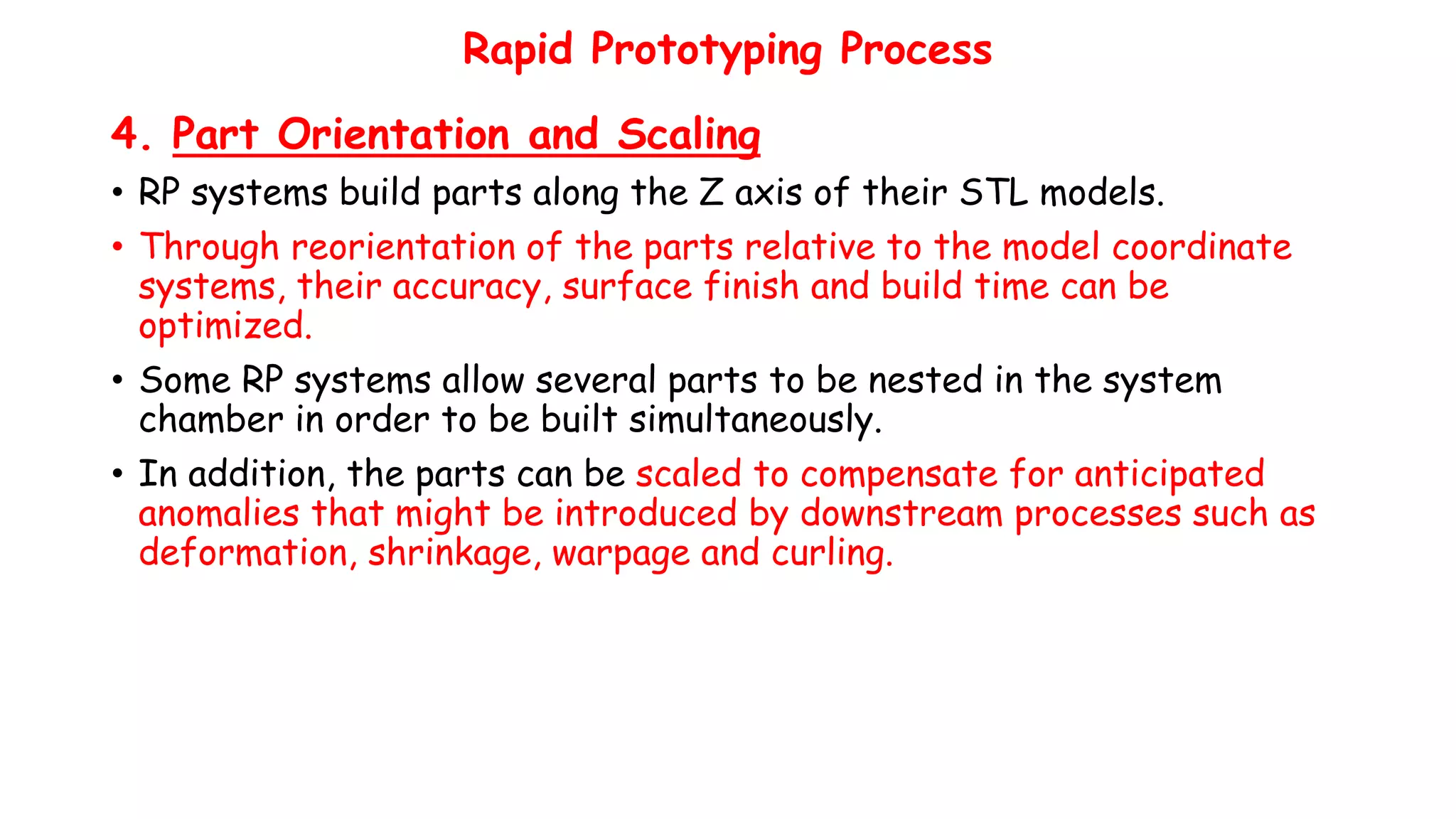 Rapid Prototyping Process

4. Part Orientation and Scaling

• RP systems build parts along the Z axis of their STL models.

• Through reorientation of the parts relative to the model coordinate systems, their accuracy, surface finish and build time can be optimized.

• Some RP systems allow several parts to be nested in the system chamber in order to be built simultaneously.

• In addition, the parts can be scaled to compensate for anticipated anomalies that might be introduced by downstream processes such as deformation, shrinkage, warpage and curling.